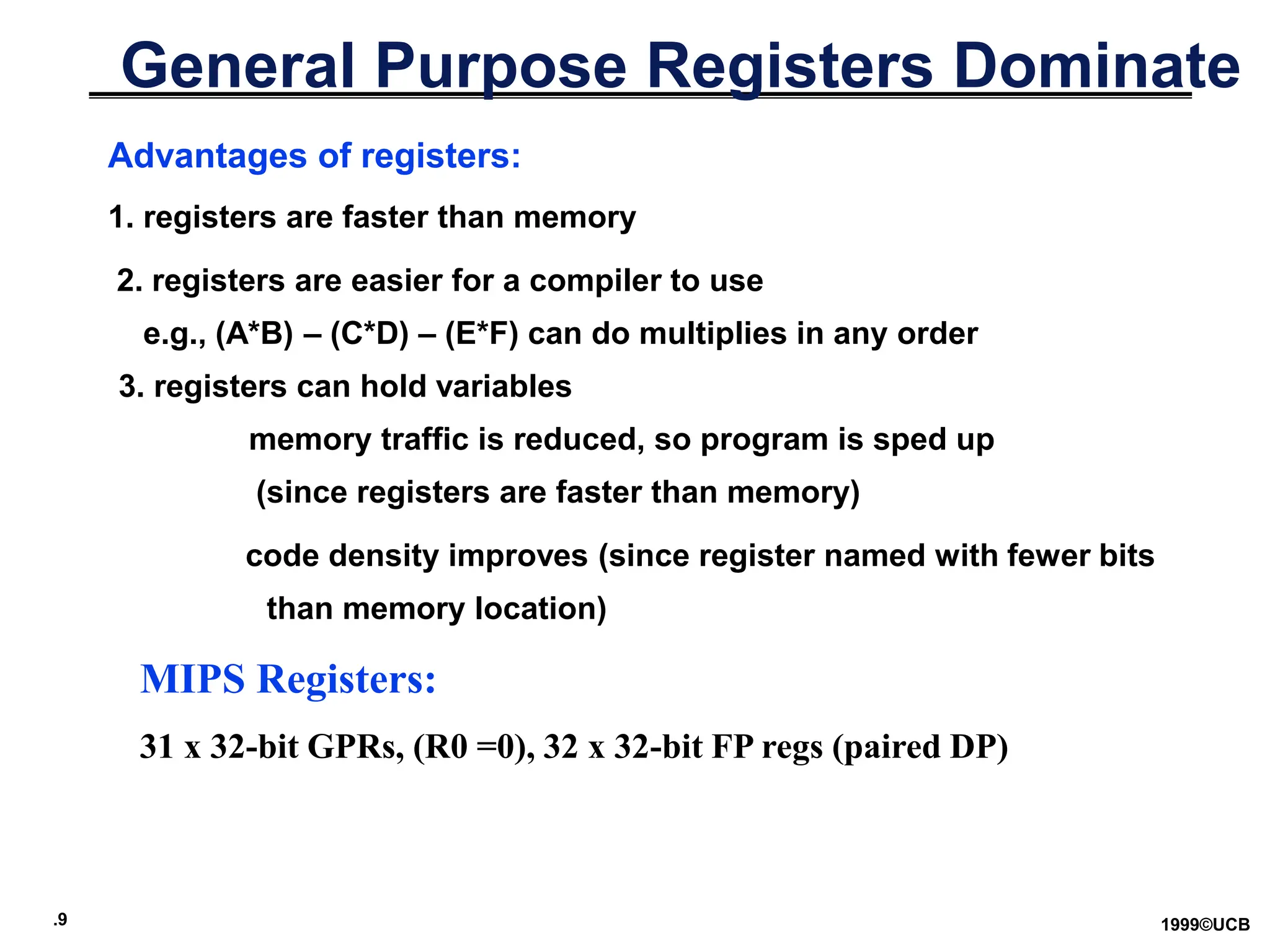 General Purpose Registers Dominate

Advantages of registers:

1. registers are faster than memory

2. registers are easier for a compiler to use

e.g., (A*B) – (C*D) – (E*F) can do multiplies in any order

3. registers can hold variables

memory traffic is reduced, so program is sped up (since registers are faster than memory)

code density improves (since register named with fewer bits than memory location)

MIPS Registers:

31 x 32-bit GPRs, (R0 =0), 32 x 32-bit FP regs (paired DP)

.9

1999©UCB